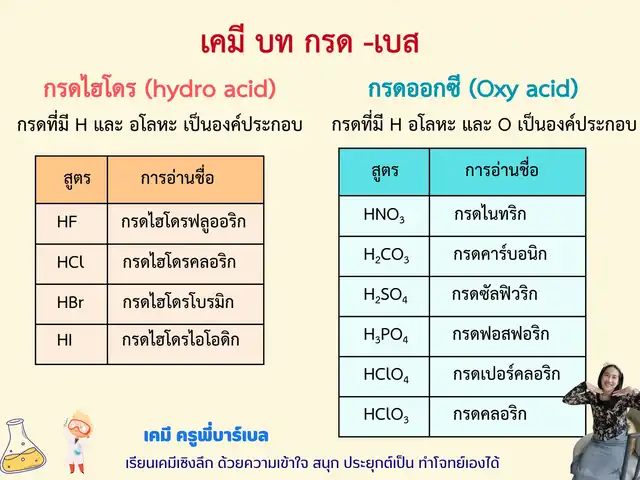 เคมี บท กรด -เบส

กรดไฮโดร (hydro acid)

กรดที่มี H และ อโลหะ เป็นองค์ประกอบ

| สูตร | การอ่านชื่อ |
|---|---|
| HF | กรดไฮโดรฟลูออริก |
| HCl | กรดไฮโดรคลอริก |
| HBr | กรดไฮโดรโบรมิก |
| HI | กรดไฮโดรไอโอดิก |

กรดออกซี (Oxy acid)

กรดที่มี H อโลหะ และ O เป็นองค์ประกอบ

| สูตร | การอ่านชื่อ |
|---|---|
| $HNO_3$ | กรดไนทริก |
| $H_2CO_3$ | กรดคาร์บอนิก |
| $H_2SO_4$ | กรดซัลฟิวริก |
| $H_3PO_4$ | กรดฟอสฟอริก |
| $HClO_4$ | กรดเปอร์คลอริก |
| $HClO_3$ | กรดคลอริก |

เคมี ครูพี่บาร์เบล

เรียนเคมีเชิงลึก ด้วยความเข้าใจ สนุก ประยุกต์เป็น ทำโจทย์เองได้